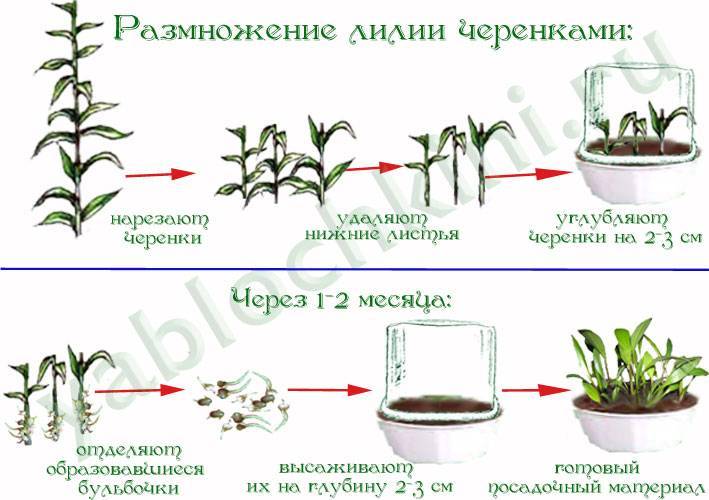 Размножение лилии черенками:

нарезают черенки

удаляют нижние листья

углубляют черенки на 2-3 см

Через 1-2 месяца:

отделяют образовавшиеся бульбочки

высаживают их на глубину 2-3 см

готовый посадочный материал

yablochkini.ru